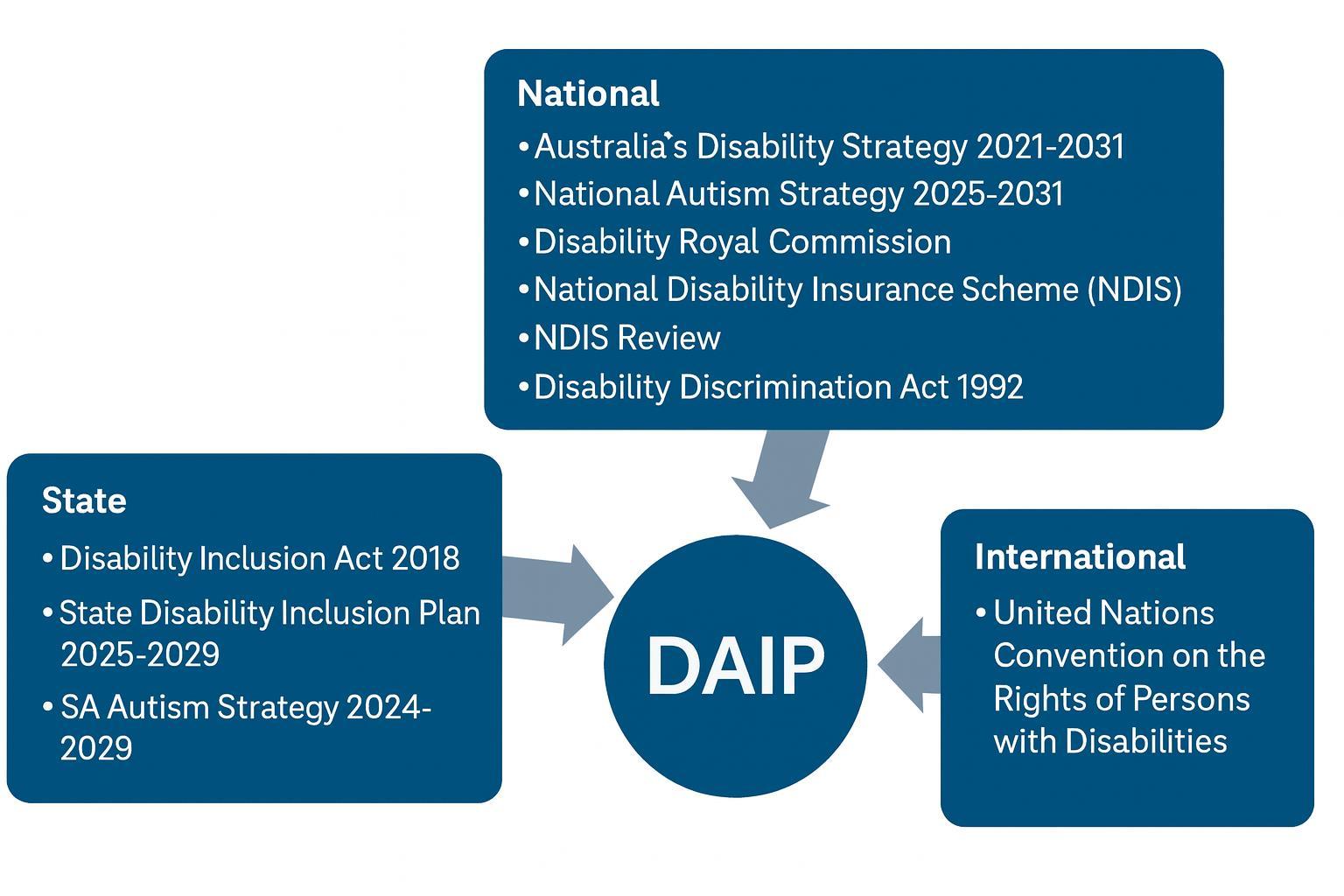 National

• Australia's Disability Strategy 2021-2031
• National Autism Strategy 2025-2031
• Disability Royal Commission
• National Disability Insurance Scheme (NDIS)
• NDIS Review
• Disability Discrimination Act 1992

State

• Disability Inclusion Act 2018
• State Disability Inclusion Plan 2025-2029
• SA Autism Strategy 2024-2029

DAIP

International

• United Nations Convention on the Rights of Persons with Disabilities